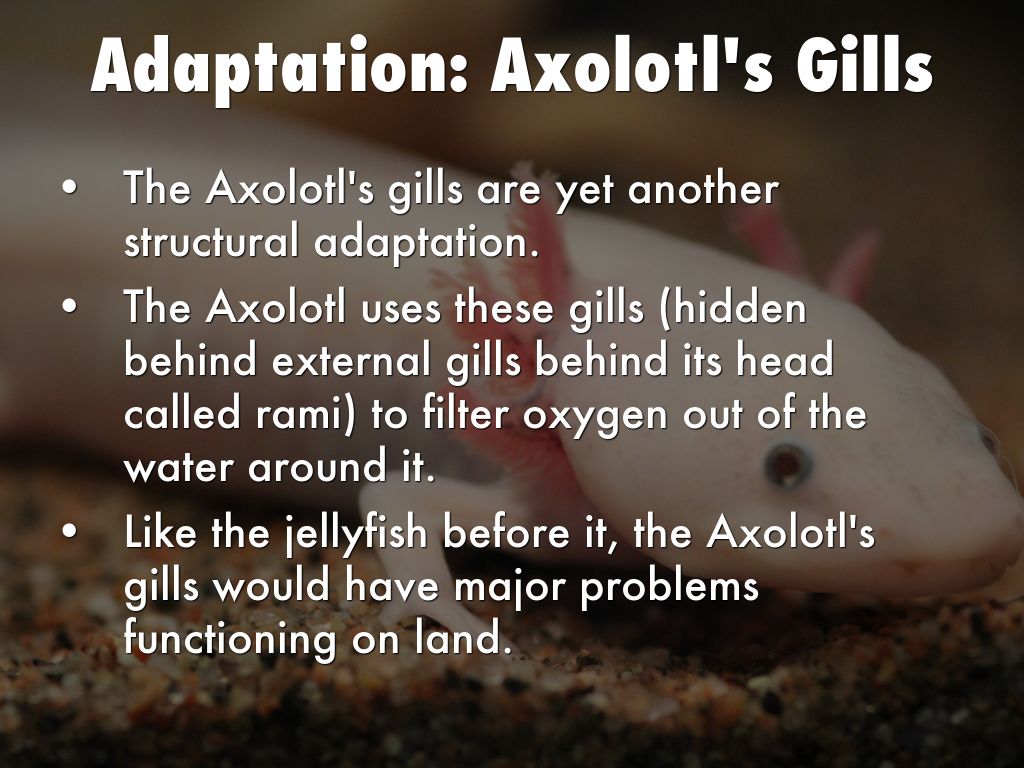 Adaptation: Axolotl's Gills

• The Axolotl's gills are yet another structural adaptation.

• The Axolotl uses these gills (hidden behind external gills behind its head called rami) to filter oxygen out of the water around it.

• Like the jellyfish before it, the Axolotl's gills would have major problems functioning on land.